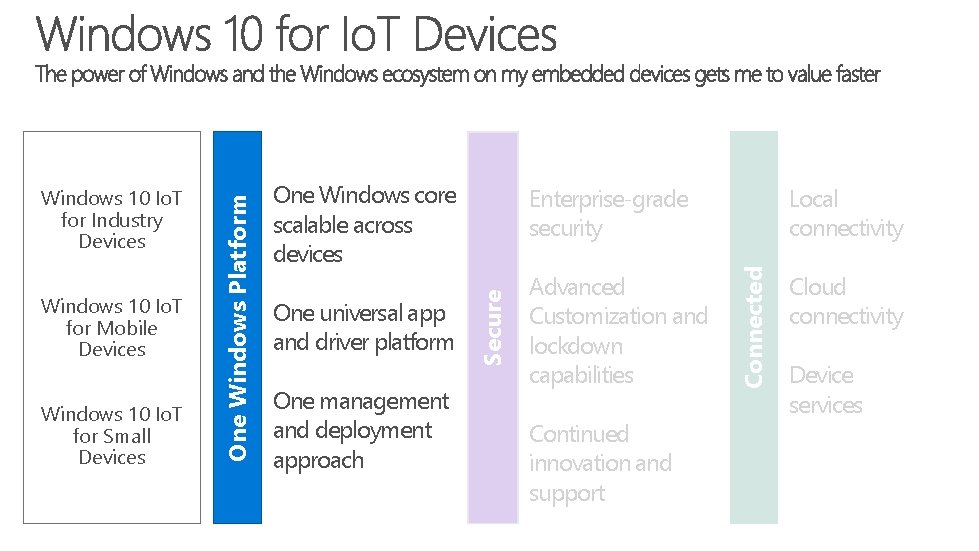 Windows 10 for IoT Devices
The power of Windows and the Windows ecosystem on my embedded devices gets me to value faster

Windows 10 IoT for Industry Devices

Windows 10 IoT for Mobile Devices

Windows 10 IoT for Small Devices

One Windows Platform

One Windows core scalable across devices

One universal app and driver platform

One management and deployment approach

Secure

Enterprise-grade security

Advanced Customization and lockdown capabilities

Continued innovation and support

Connected

Local connectivity

Cloud connectivity

Device services